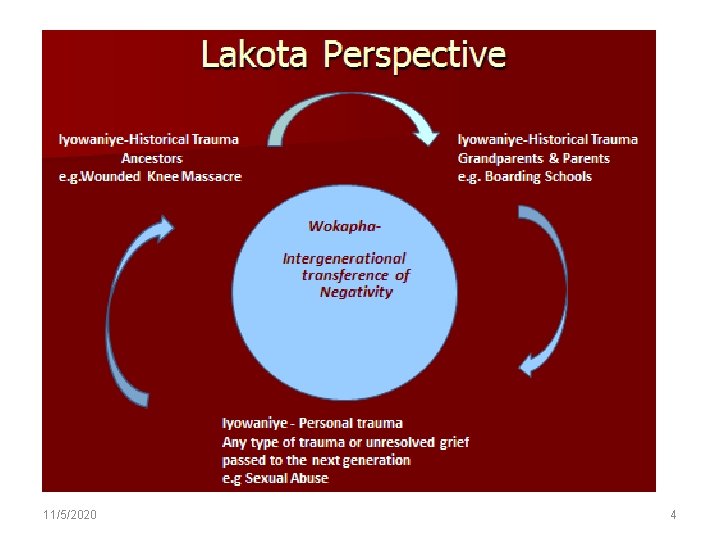 Lakota Perspective

Iyowaniye-Historical Trauma
Ancestors
e.g.Wounded Knee Massacre

Iyowaniye-Historical Trauma
Grandparents & Parents
e.g. Boarding Schools

Wokapha-

Intergenerational transference of Negativity

Iyowaniye - Personal trauma
Any type of trauma or unresolved grief passed to the next generation
e.g Sexual Abuse

11/5/2020

4